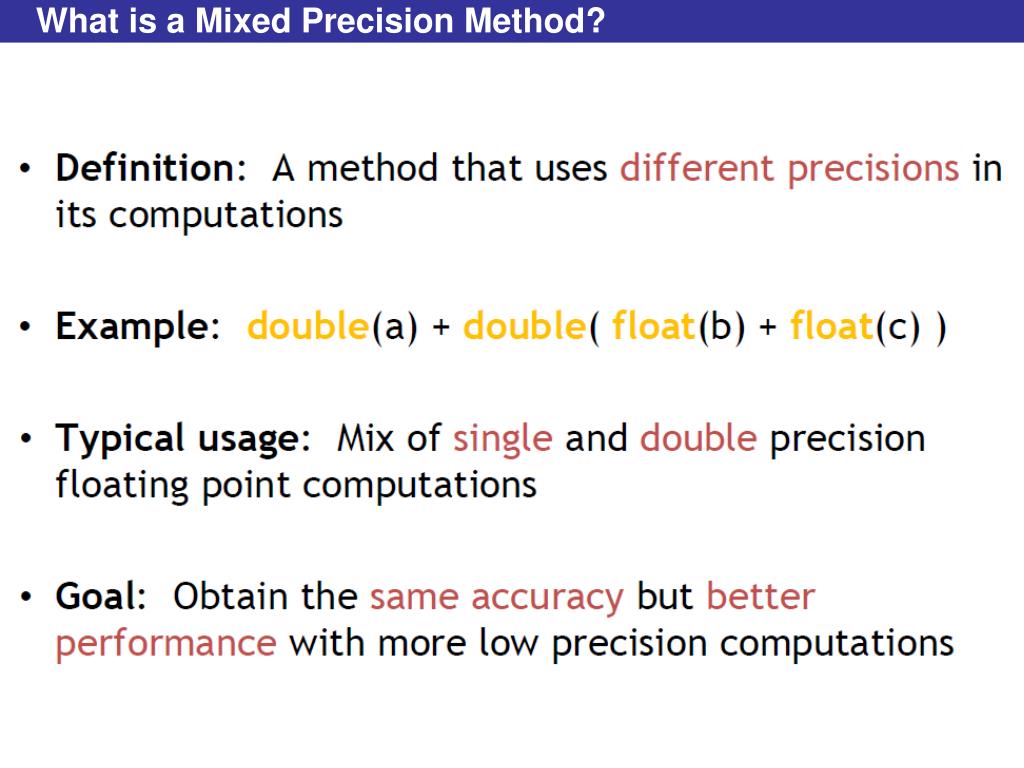 What is a Mixed Precision Method?

• Definition: A method that uses different precisions in its computations

• Example: double(a) + double( float(b) + float(c) )

• Typical usage: Mix of single and double precision floating point computations

• Goal: Obtain the same accuracy but better performance with more low precision computations